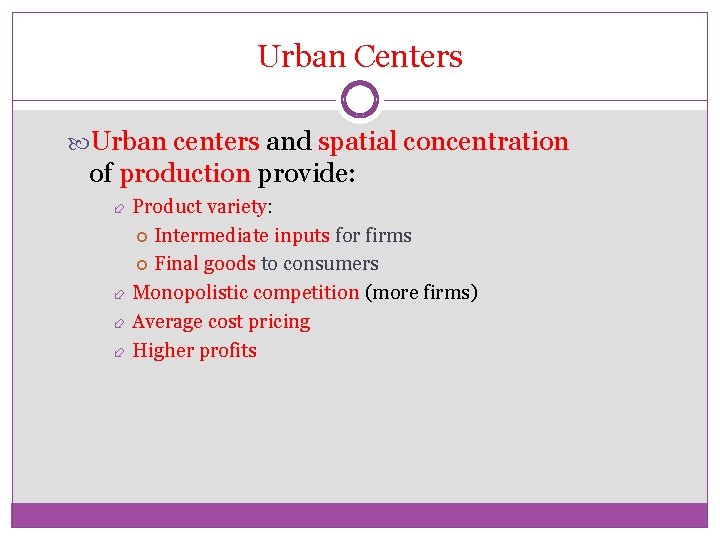 Urban Centers

Urban centers and spatial concentration of production provide:

Product variety:

Intermediate inputs for firms

Final goods to consumers

Monopolistic competition (more firms)

Average cost pricing

Higher profits